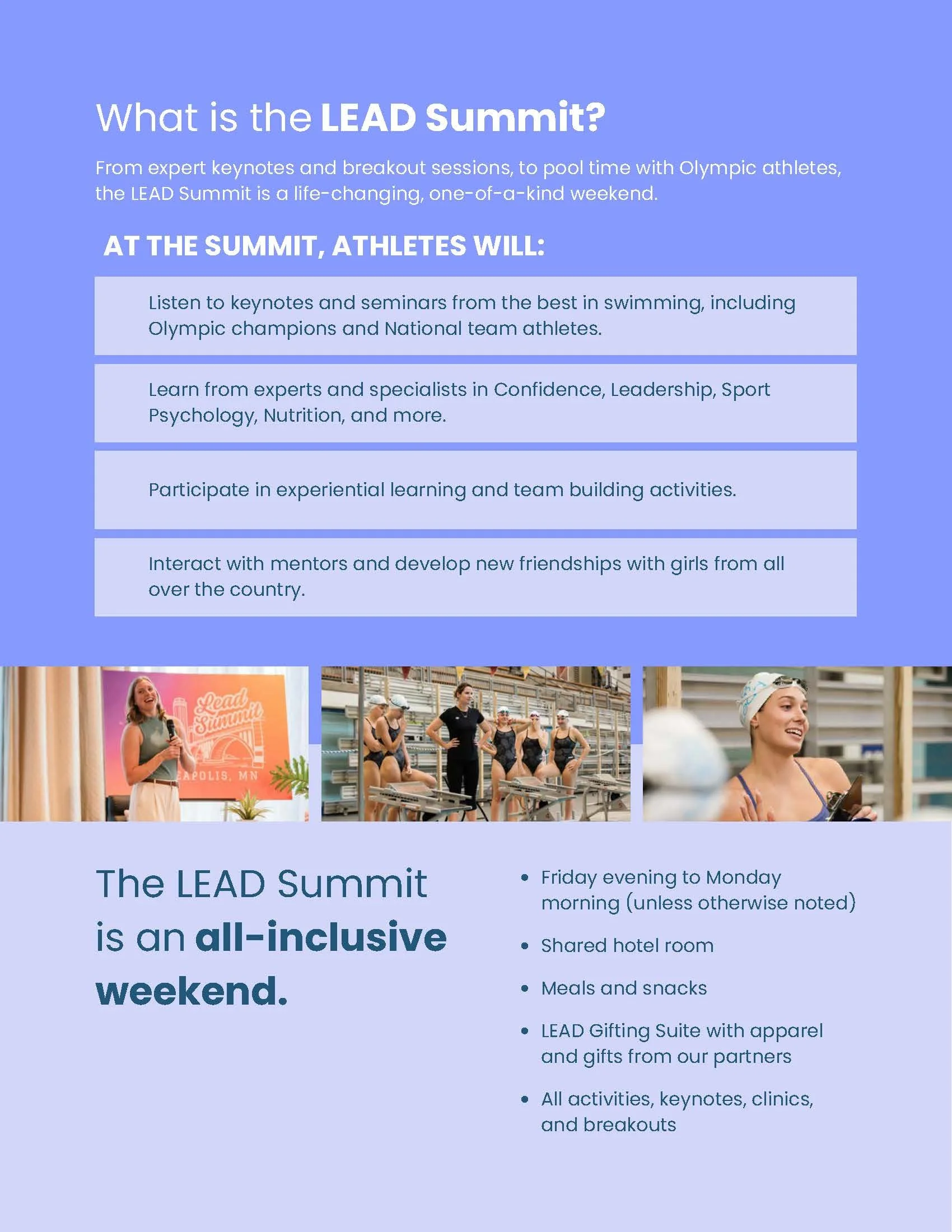 What is the LEAD Summit?

From expert keynotes and breakout sessions, to pool time with Olympic athletes, the LEAD Summit is a life-changing, one-of-a-kind weekend.

AT THE SUMMIT, ATHLETES WILL:

Listen to keynotes and seminars from the best in swimming, including Olympic champions and National team athletes.

Learn from experts and specialists in Confidence, Leadership, Sport Psychology, Nutrition, and more.

Participate in experiential learning and team building activities.

Interact with mentors and develop new friendships with girls from all over the country.

The LEAD Summit is an all-inclusive weekend.

• Friday evening to Monday morning (unless otherwise noted)
• Shared hotel room
• Meals and snacks
• LEAD Gifting Suite with apparel and gifts from our partners
• All activities, keynotes, clinics, and breakouts